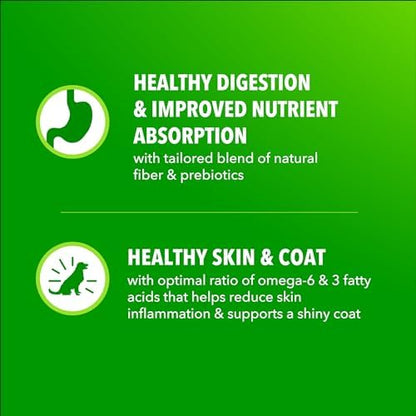 HEALTHY DIGESTION & IMPROVED NUTRIENT ABSORPTION
with tailored blend of natural fiber & prebiotics

HEALTHY SKIN & COAT
with optimal ratio of omega-6 & 3 fatty acids that helps reduce skin inflammation & supports a shiny coat